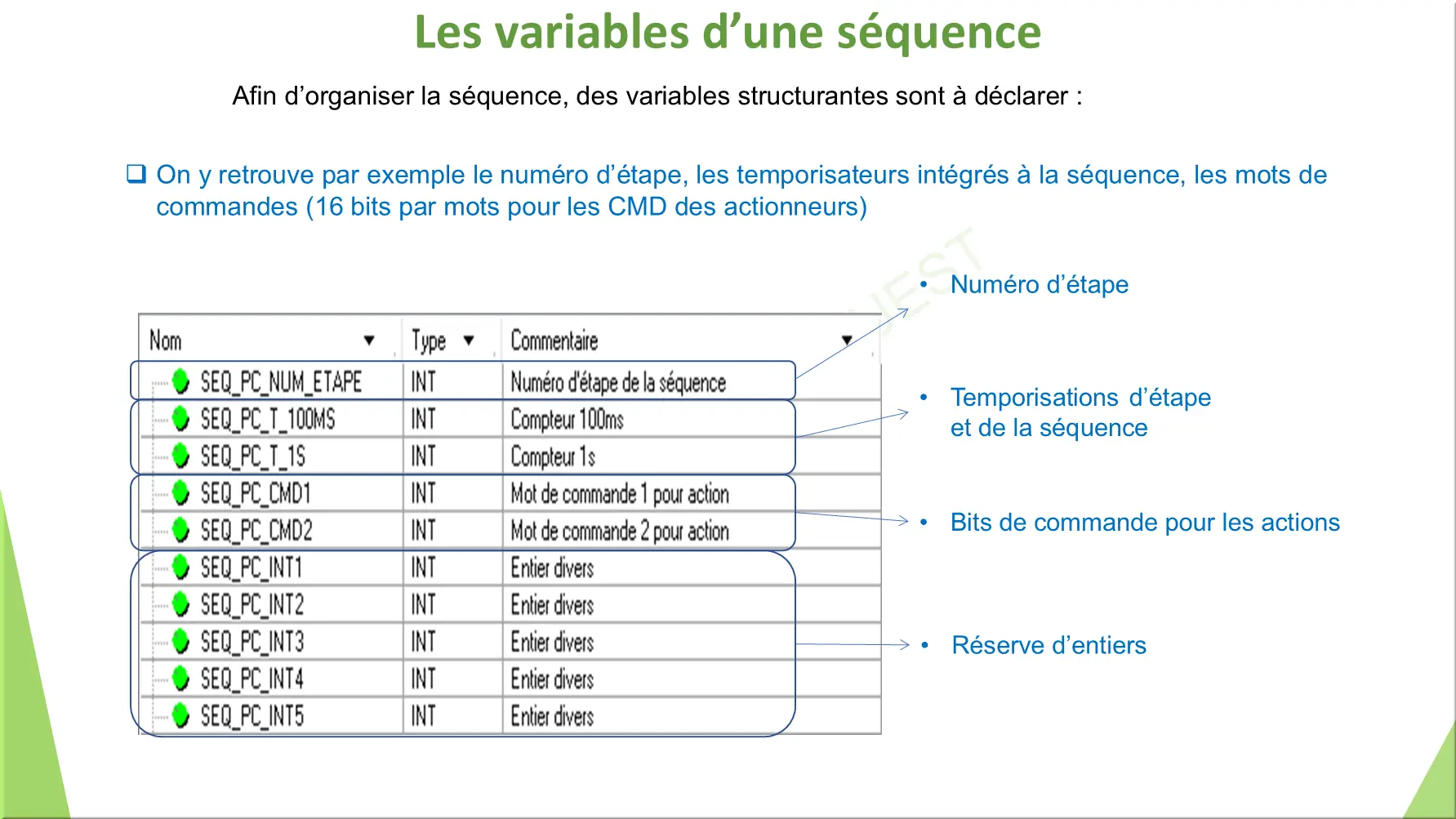 Les variables d’une séquence

Afin d’organiser la séquence, des variables structurantes sont à déclarer :

❑ On y retrouve par exemple le numéro d’étape, les temporisateurs intégrés à la séquence, les mots de commandes (16 bits par mots pour les CMD des actionneurs)

| Nom | Type | Commentaire |
|---|---|---|
| SEQ_PC_NUM_ETAPE | INT | Numéro d'étape de la séquence |
| SEQ_PC_T_100MS | INT | Compteur 100ms |
| SEQ_PC_T_1S | INT | Compteur 1s |
| SEQ_PC_CMD1 | INT | Mot de commande 1 pour action |
| SEQ_PC_CMD2 | INT | Mot de commande 2 pour action |
| SEQ_PC_INT1 | INT | Entier divers |
| SEQ_PC_INT2 | INT | Entier divers |
| SEQ_PC_INT3 | INT | Entier divers |
| SEQ_PC_INT4 | INT | Entier divers |
| SEQ_PC_INT5 | INT | Entier divers |

• Numéro d’étape

• Temporisations d’étape et de la séquence

• Bits de commande pour les actions

• Réserve d’entiers